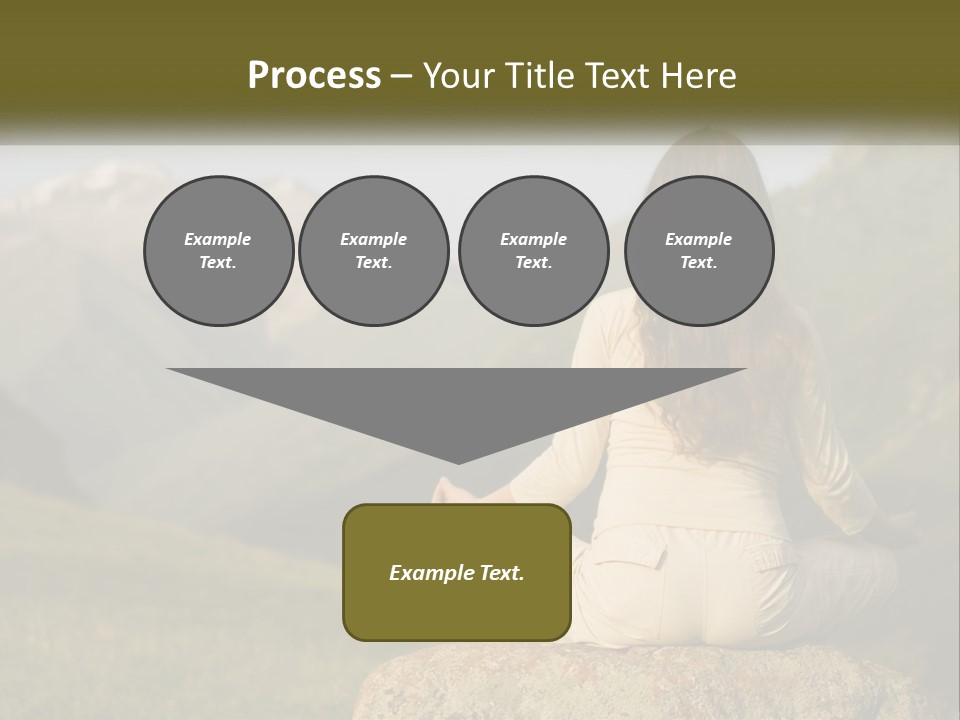 Process – Your Title Text Here

Example Text.

Example Text.

Example Text.

Example Text.

Example Text.